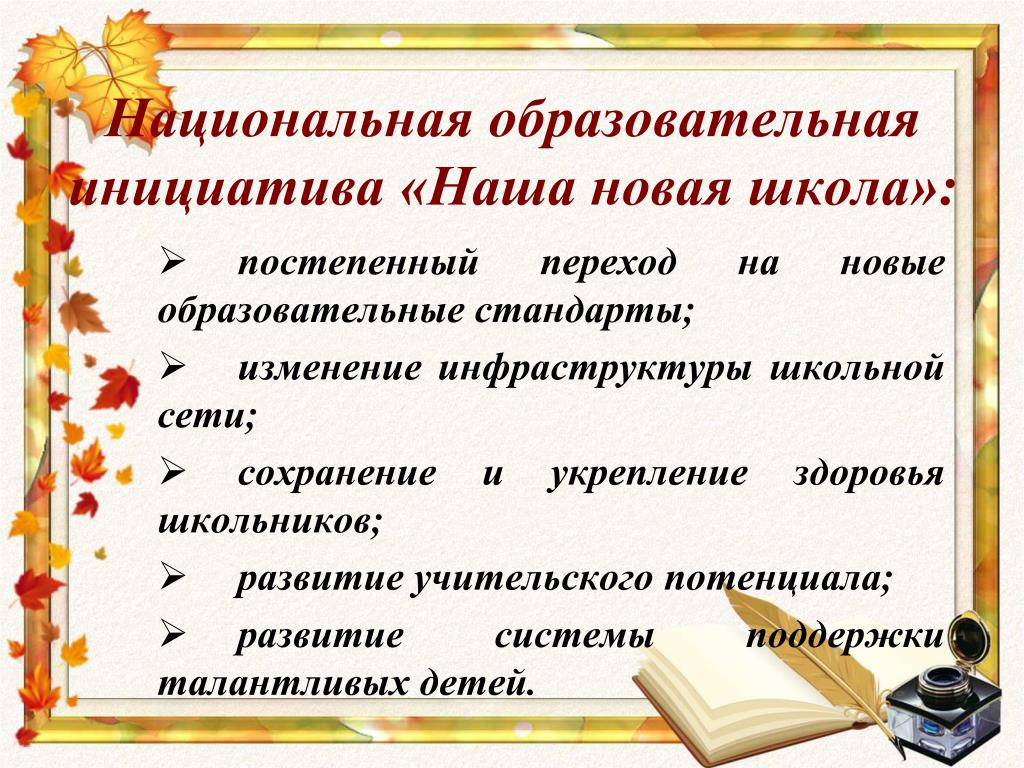 Национальная образовательная инициатива «Наша новая школа»:

➢ постепенный переход на новые образовательные стандарты;

➢ изменение инфраструктуры школьной сети;

➢ сохранение и укрепление здоровья школьников;

➢ развитие учительского потенциала;

➢ развитие системы поддержки талантливых детей.